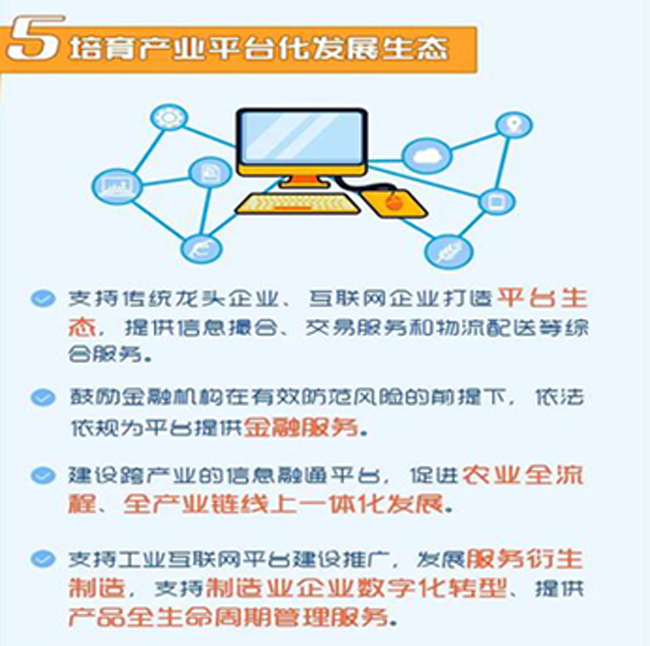 5 培育产业平台化发展生态

支持传统龙头企业、互联网企业打造平台生态，提供信息撮合、交易服务和物流配送等综合服务。

鼓励金融机构在有效防范风险的前提下，依法依规为平台提供金融服务。

建设跨产业的信息融通平台，促进农业全流程、全产业链线上一体化发展。

支持工业互联网平台建设推广，发展服务衍生制造，支持制造业企业数字化转型、提供产品全生命周期管理服务。